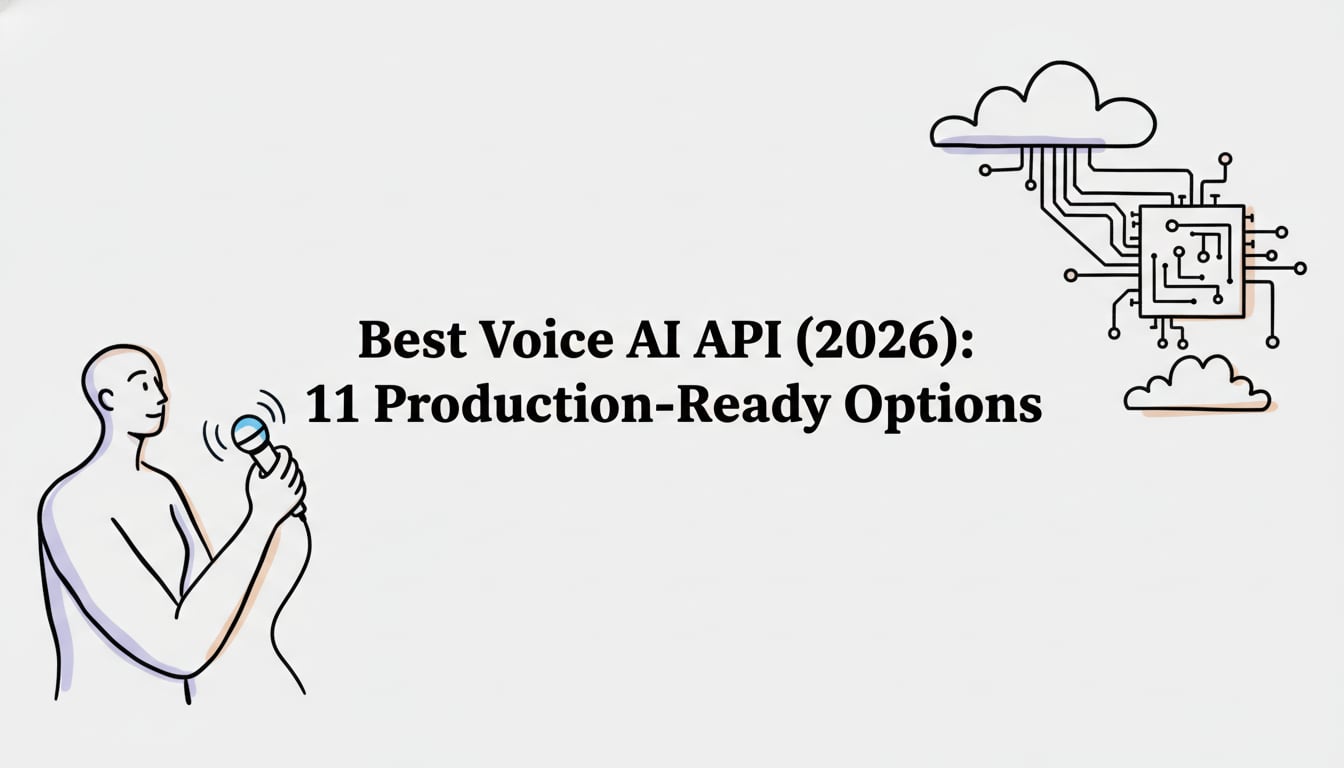 Best Voice AI API (2026):
11 Production-Ready Options